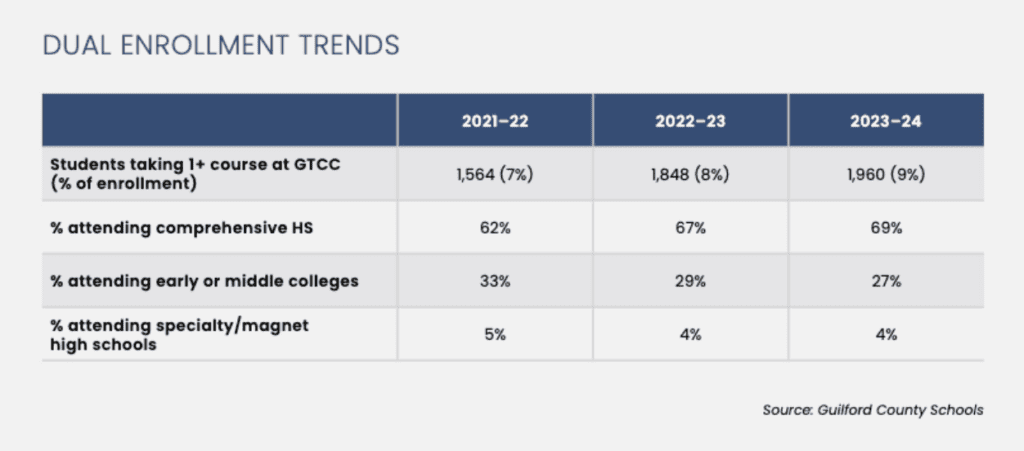 DUAL ENROLLMENT TRENDS

| | 2021–22 | 2022–23 | 2023–24 |
|---|---|---|---|
| Students taking 1+ course at GTCC (% of enrollment) | 1,564 (7%) | 1,848 (8%) | 1,960 (9%) |
| % attending comprehensive HS | 62% | 67% | 69% |
| % attending early or middle colleges | 33% | 29% | 27% |
| % attending specialty/magnet high schools | 5% | 4% | 4% |

Source: Guilford County Schools